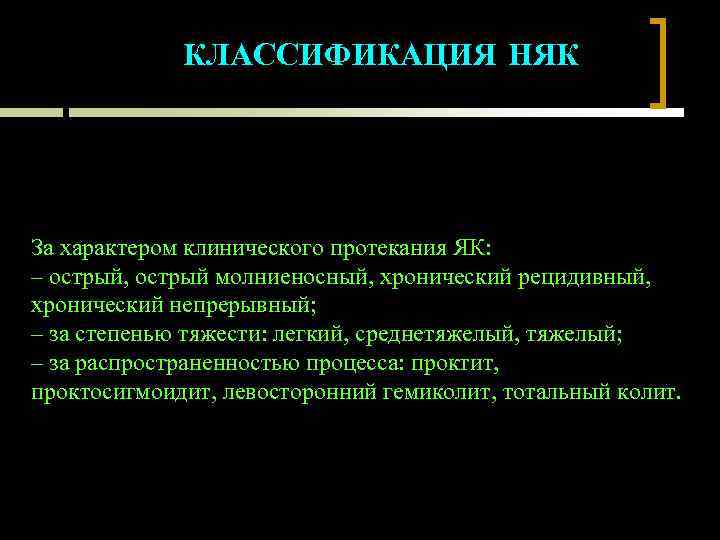 КЛАССИФИКАЦИЯ НЯК

За характером клинического протекания ЯК:
– острый, острый молниеносный, хронический рецидивный, хронический непрерывный;
– за степенью тяжести: легкий, среднетяжелый, тяжелый;
– за распространенностью процесса: проктит, проктосигмоидит, левосторонний гемиколит, тотальный колит.